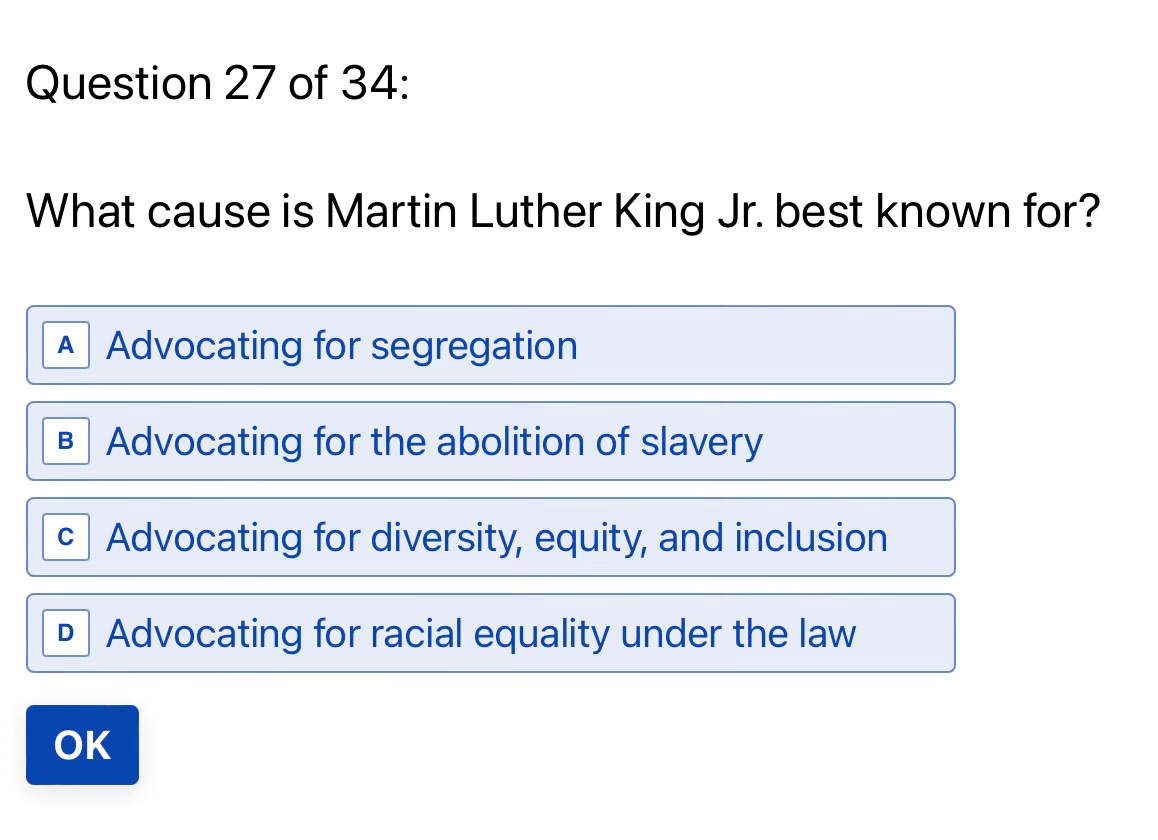 Question 27 of 34:

What cause is Martin Luther King Jr. best known for?

A Advocating for segregation

B Advocating for the abolition of slavery

C Advocating for diversity, equity, and inclusion

D Advocating for racial equality under the law

OK